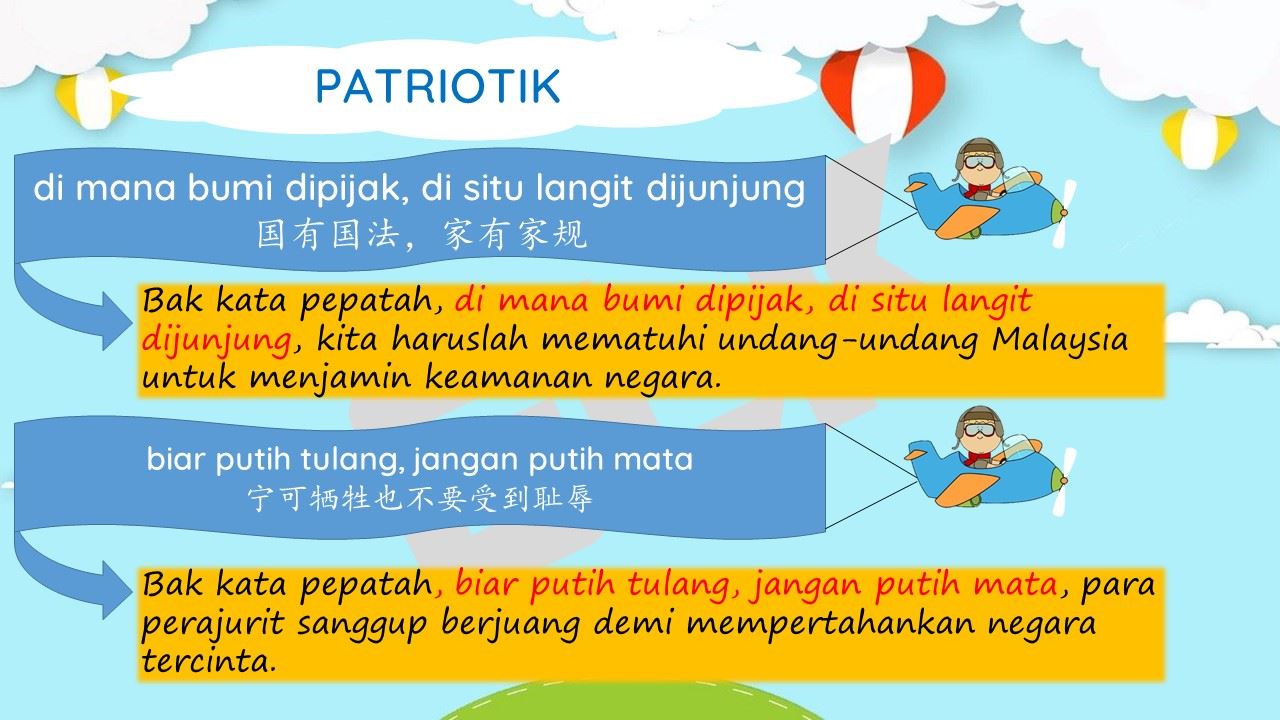 PATRIOTIK

di mana bumi dipijak, di situ langit dijunjung
国有国法，家有家规

Bak kata pepatah, di mana bumi dipijak, di situ langit dijunjung, kita haruslah mematuhi undang-undang Malaysia untuk menjamin keamanan negara.

biar putih tulang, jangan putih mata
宁可牺牲也不要受到耻辱

Bak kata pepatah, biar putih tulang, jangan putih mata, para perajurit sanggup berjuang demi mempertahankan negara tercinta.